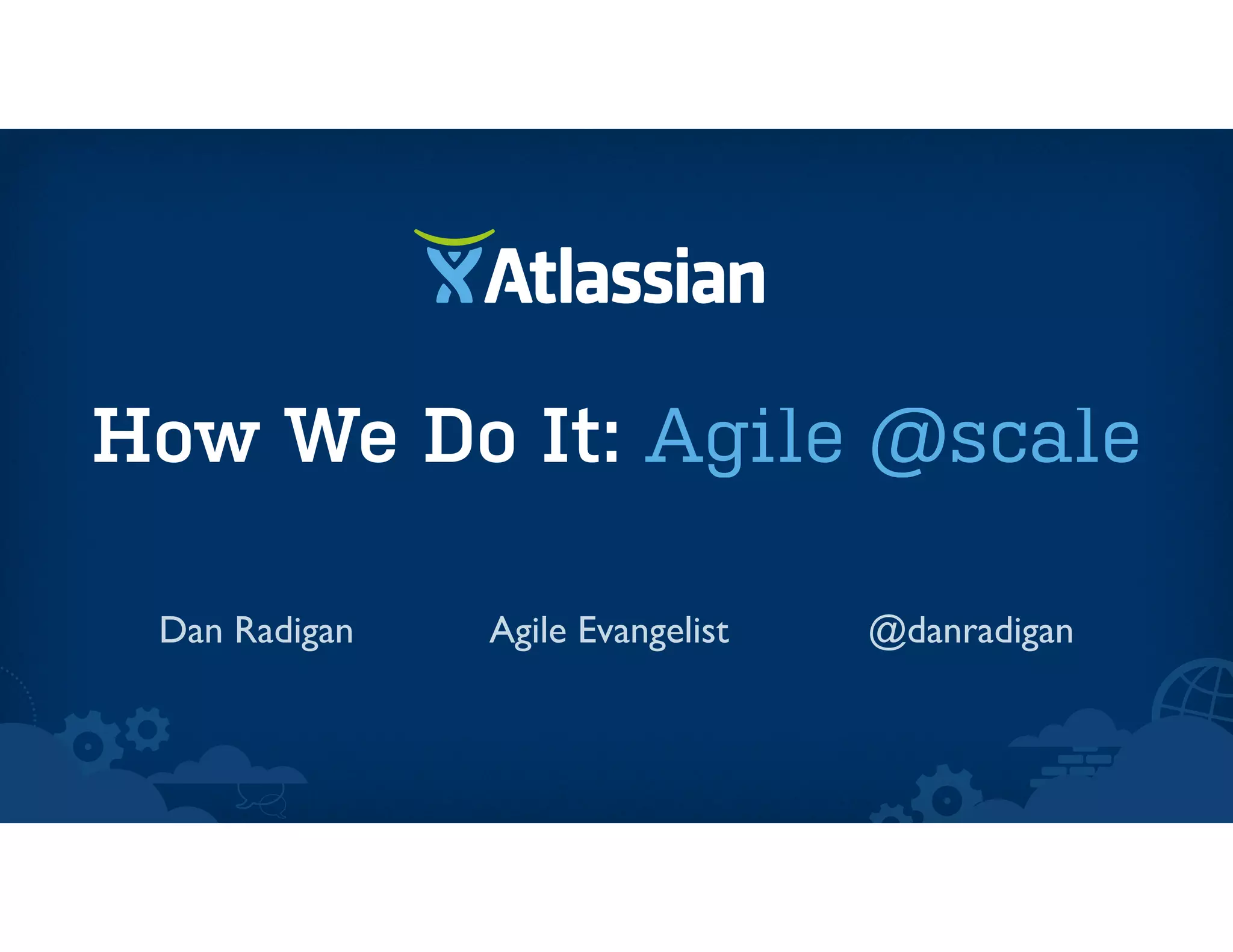 Atlassian

How We Do It: Agile @scale

Dan Radigan

Agile Evangelist

@danradigan